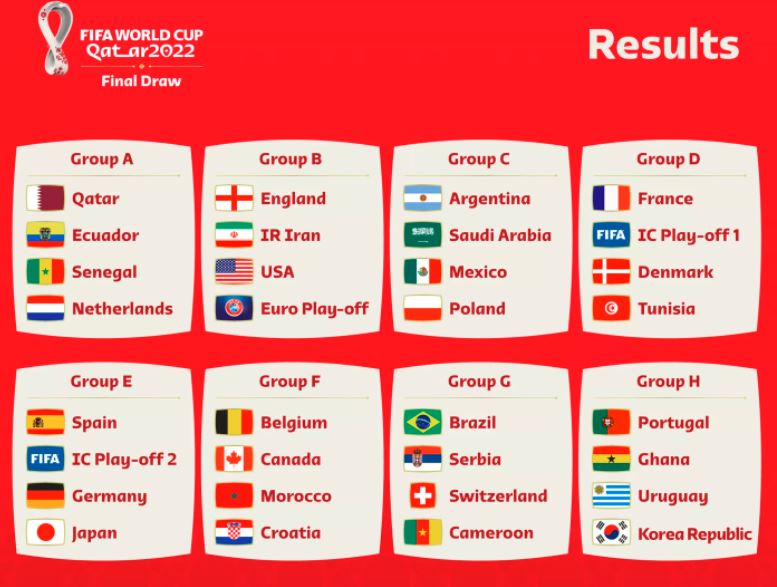 FIFA WORLD CUP
Qatar2022
Final Draw

Results

Group A
Qatar
Ecuador
Senegal
Netherlands

Group B
England
IR Iran
USA
Euro Play-off

Group C
Argentina
Saudi Arabia
Mexico
Poland

Group D
France
FIFA IC Play-off 1
Denmark
Tunisia

Group E
Spain
FIFA IC Play-off 2
Germany
Japan

Group F
Belgium
Canada
Morocco
Croatia

Group G
Brazil
Serbia
Switzerland
Cameroon

Group H
Portugal
Ghana
Uruguay
Korea Republic